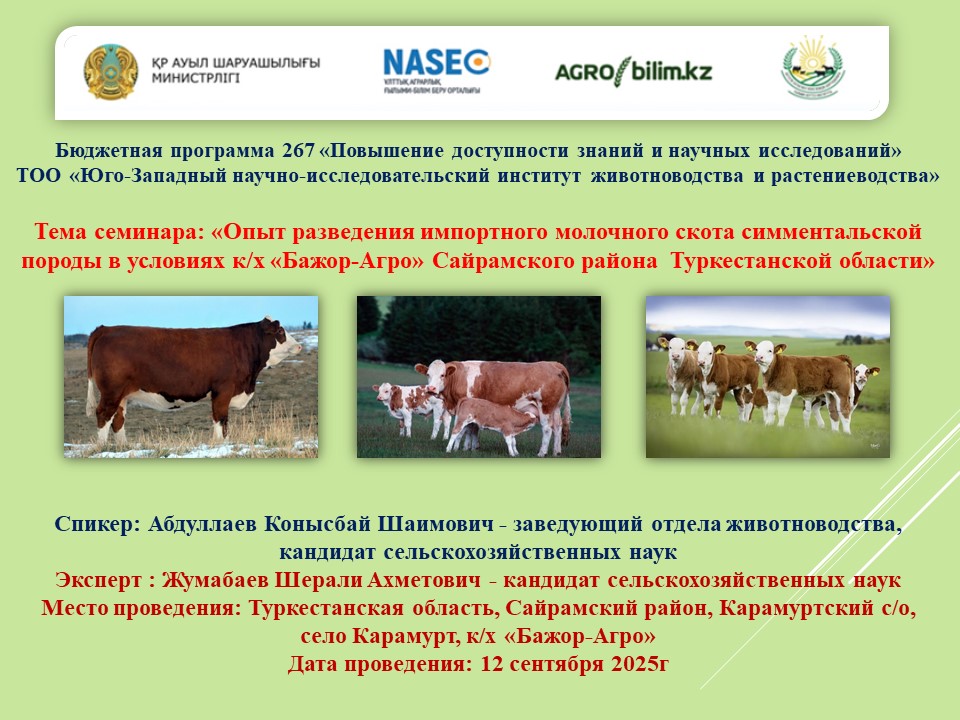 ҚР АУЫЛ ШАРУАШЫЛЫҒЫ МИНИСТРЛІГІ

NASEC
ҰЛТТЫҚ АГРАРЛЫҚ ҒЫЛЫМИ-БІЛІМ БЕРУ ОРТАЛЫҒЫ

AGRO bilim.kz

Бюджетная программа 267 «Повышение доступности знаний и научных исследований»
ТОО «Юго-Западный научно-исследовательский институт животноводства и растениеводства»

Тема семинара: «Опыт разведения импортного молочного скота симментальской породы в условиях к/х «Бажор-Агро» Сайрамского района Туркестанской области»

Спикер: Абдуллаев Конысбай Шаимович - заведующий отдела животноводства, кандидат сельскохозяйственных наук
Эксперт : Жумабаев Шерали Ахметович - кандидат сельскохозяйственных наук
Место проведения: Туркестанская область, Сайрамский район, Карамуртский с/о, село Карамурт, к/х «Бажор-Агро»
Дата проведения: 12 сентября 2025г